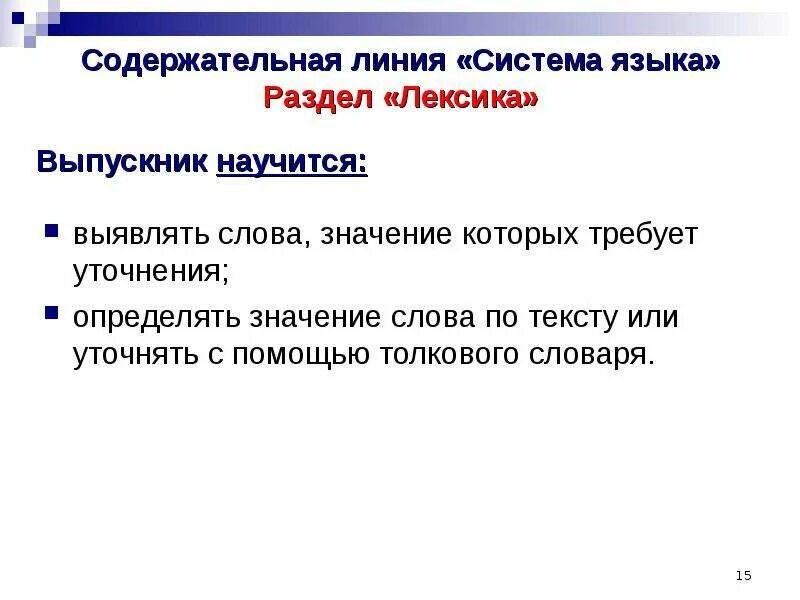 Содержательная линия «Система языка»
Раздел «Лексика»

Выпускник научится:

выявлять слова, значение которых требует уточнения;

определять значение слова по тексту или уточнять с помощью толкового словаря.

15